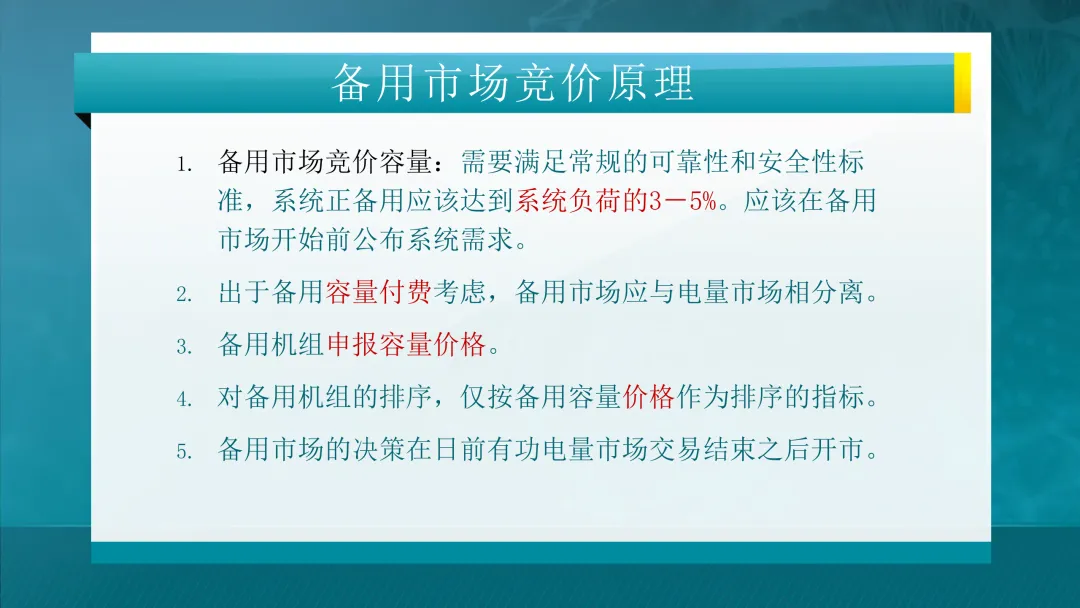 备用市场竞价原理

1. 备用市场竞价容量：需要满足常规的可靠性和安全性标准，系统正备用应该达到系统负荷的3－5%。应该在备用市场开始前公布系统需求。

2. 出于备用容量付费考虑，备用市场应与电量市场相分离。

3. 备用机组申报容量价格。

4. 对备用机组的排序，仅按备用容量价格作为排序的指标。

5. 备用市场的决策在日前有功电量市场交易结束之后开市。